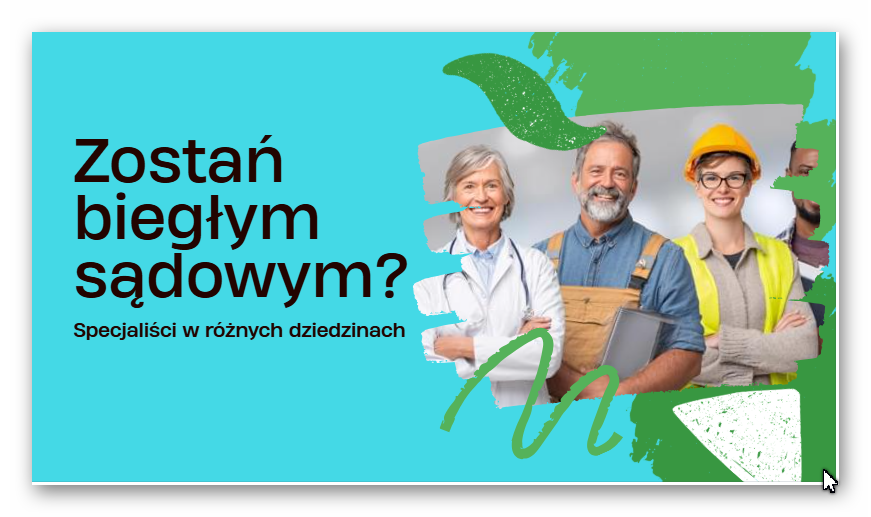 Zostań biegłym sądowym?

Specjaliści w różnych dziedzinach